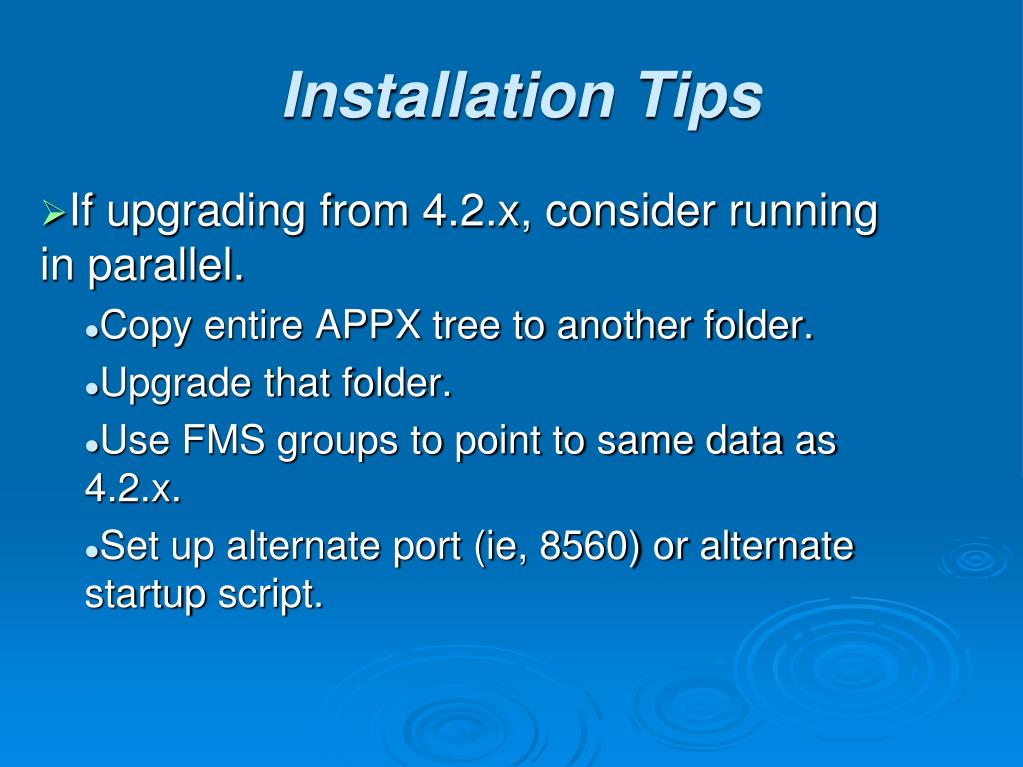 Installation Tips

➢If upgrading from 4.2.x, consider running in parallel.

●Copy entire APPX tree to another folder.

●Upgrade that folder.

●Use FMS groups to point to same data as 4.2.x.

●Set up alternate port (ie, 8560) or alternate startup script.